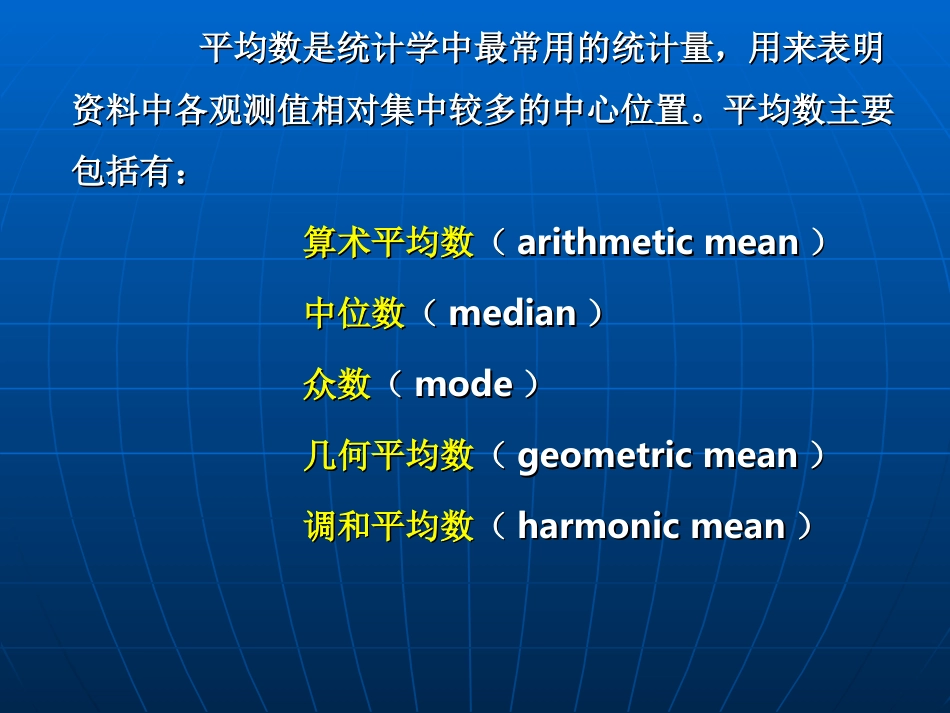 平均数是统计学中最常用的统计量，用来表明资料中各观测值相对集中较多的中心位置。平均数主要包括有：

算术平均数（ arithmetic mean ）

中位数（ median ）

众数（ mode ）

几何平均数（ geometric mean ）

调和平均数（ harmonic mean ）